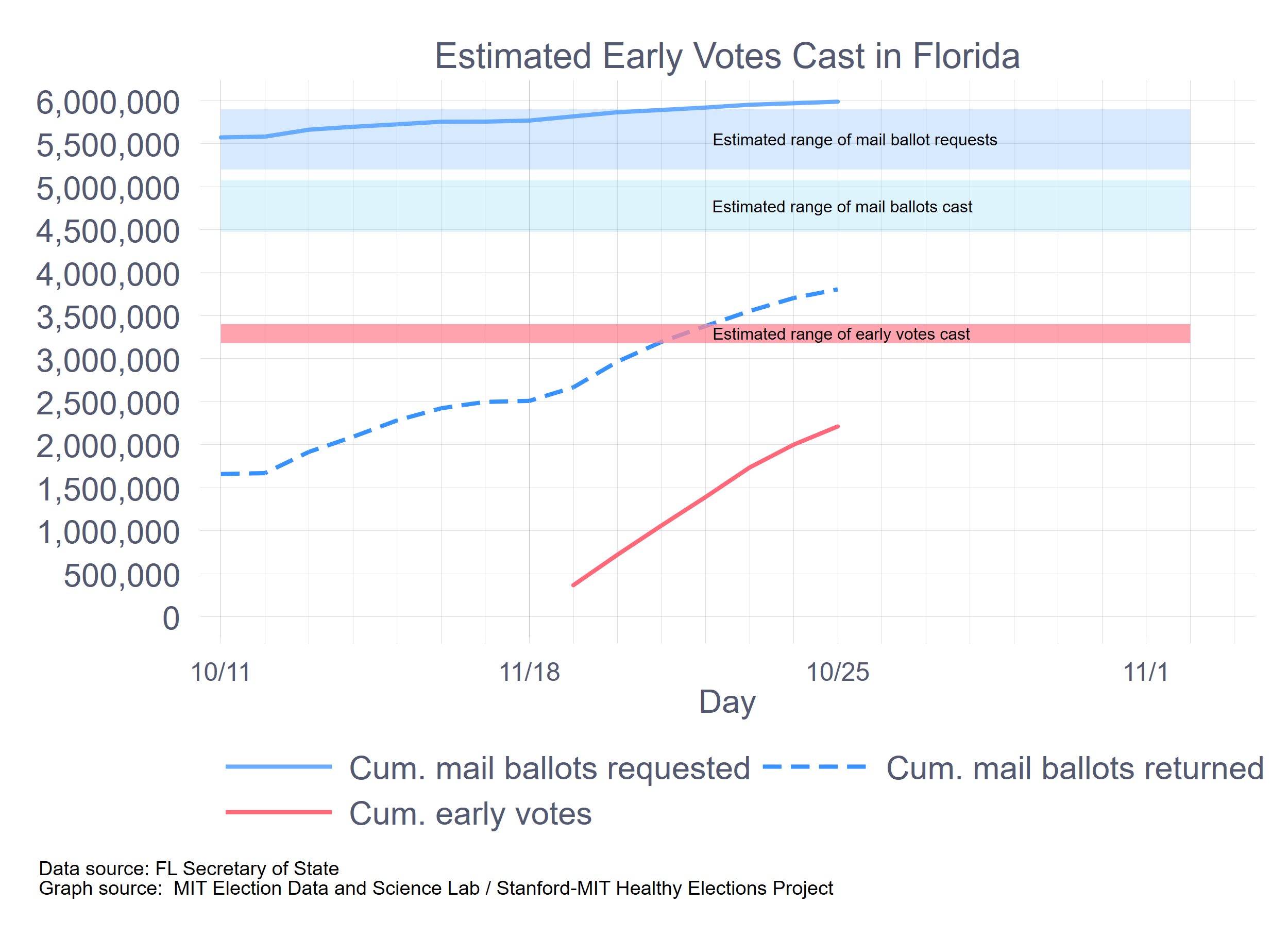 Estimated Early Votes Cast in Florida

6,000,000
5,500,000
5,000,000
4,500,000
4,000,000
3,500,000
3,000,000
2,500,000
2,000,000
1,500,000
1,000,000
500,000
0

Estimated range of mail ballot requests

Estimated range of mail ballots cast

Estimated range of early votes cast

10/11
11/18
10/25
11/1

Day

Cum. mail ballots requested
Cum. mail ballots returned
Cum. early votes

Data source: FL Secretary of State
Graph source: MIT Election Data and Science Lab / Stanford-MIT Healthy Elections Project